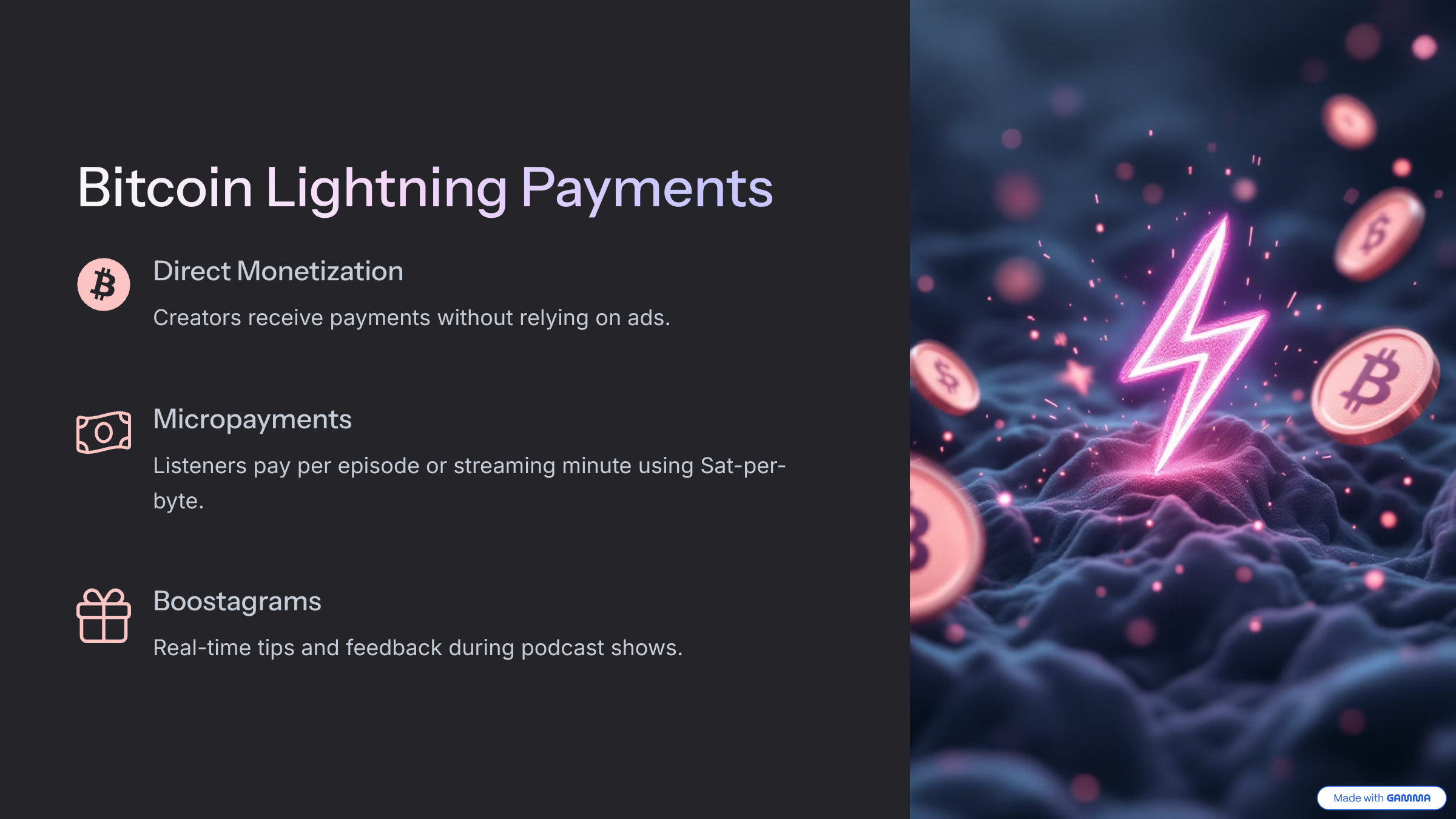 Bitcoin Lightning Payments

Direct Monetization

Creators receive payments without relying on ads.

Micropayments

Listeners pay per episode or streaming minute using Sat-per-byte.

Boostagrams

Real-time tips and feedback during podcast shows.

Made with GAMMA